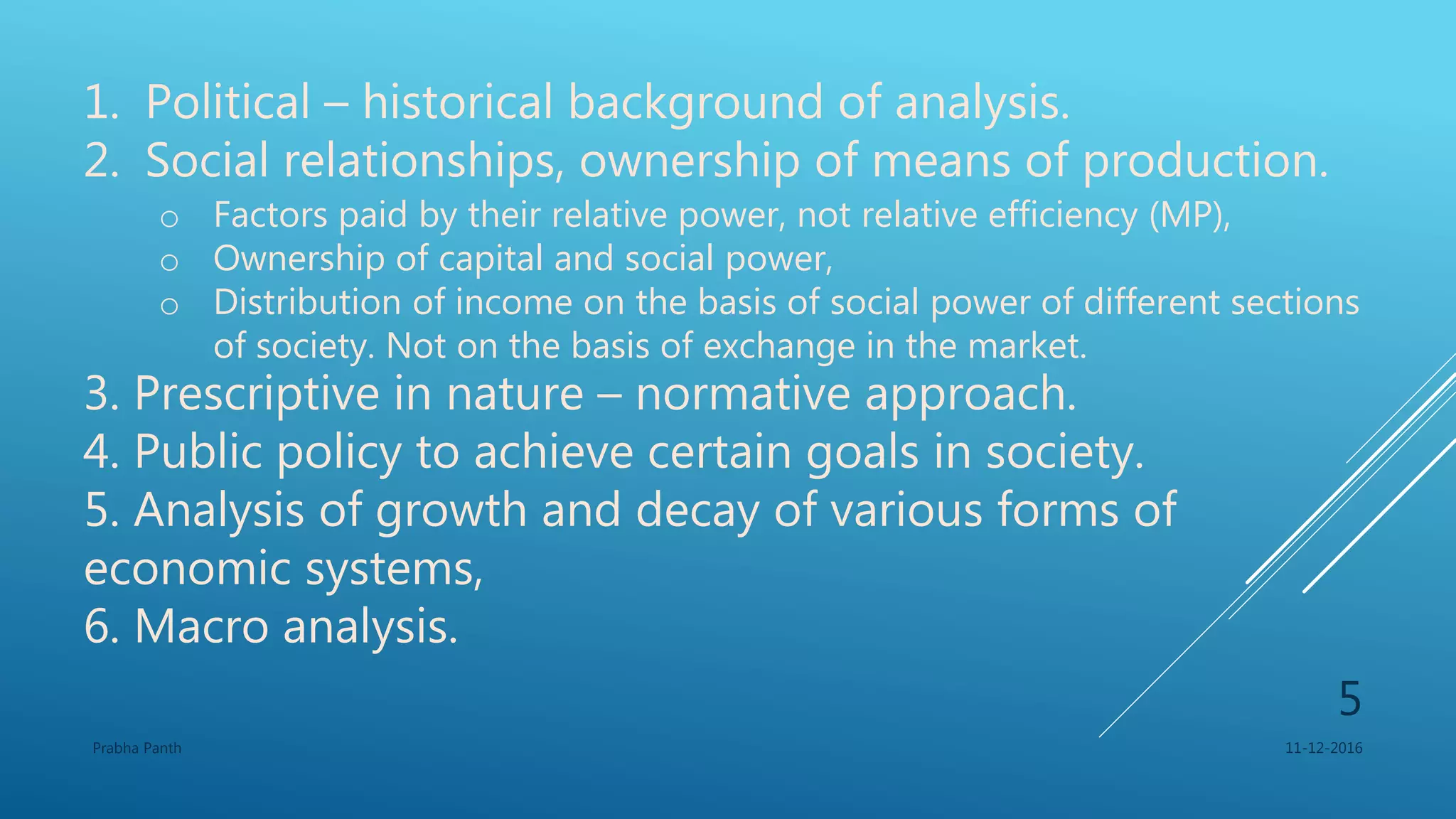 1. Political – historical background of analysis.
2. Social relationships, ownership of means of production.
o Factors paid by their relative power, not relative efficiency (MP),
o Ownership of capital and social power,
o Distribution of income on the basis of social power of different sections of society. Not on the basis of exchange in the market.
3. Prescriptive in nature – normative approach.
4. Public policy to achieve certain goals in society.
5. Analysis of growth and decay of various forms of economic systems,
6. Macro analysis.

5

Prabha Panth

11-12-2016